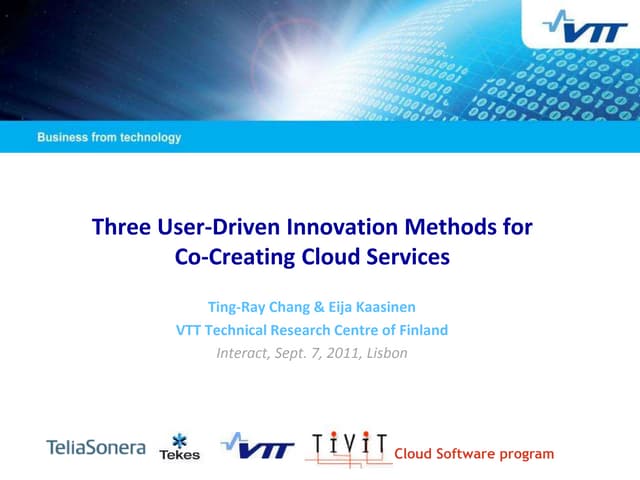 VTT

Business from technology

Three User-Driven Innovation Methods for Co-Creating Cloud Services

Ting-Ray Chang & Eija Kaasinen
VTT Technical Research Centre of Finland
Interact, Sept. 7, 2011, Lisbon

TeliaSonera Tekes VTT TIVIT Cloud Software program